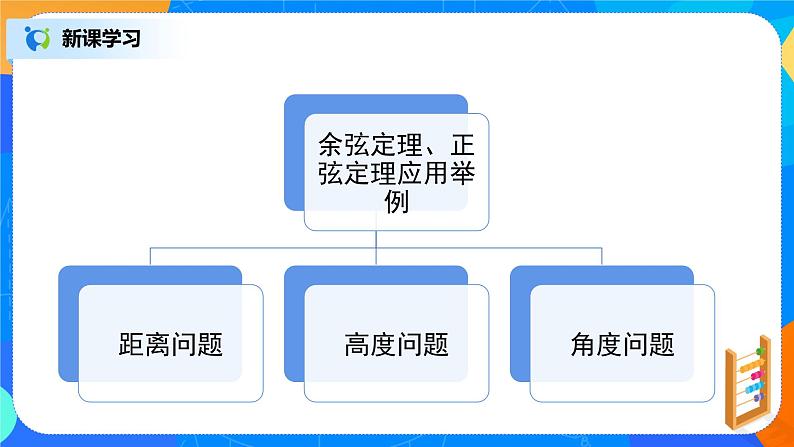 新课学习

余弦定理、正弦定理应用举例

距离问题

高度问题

角度问题